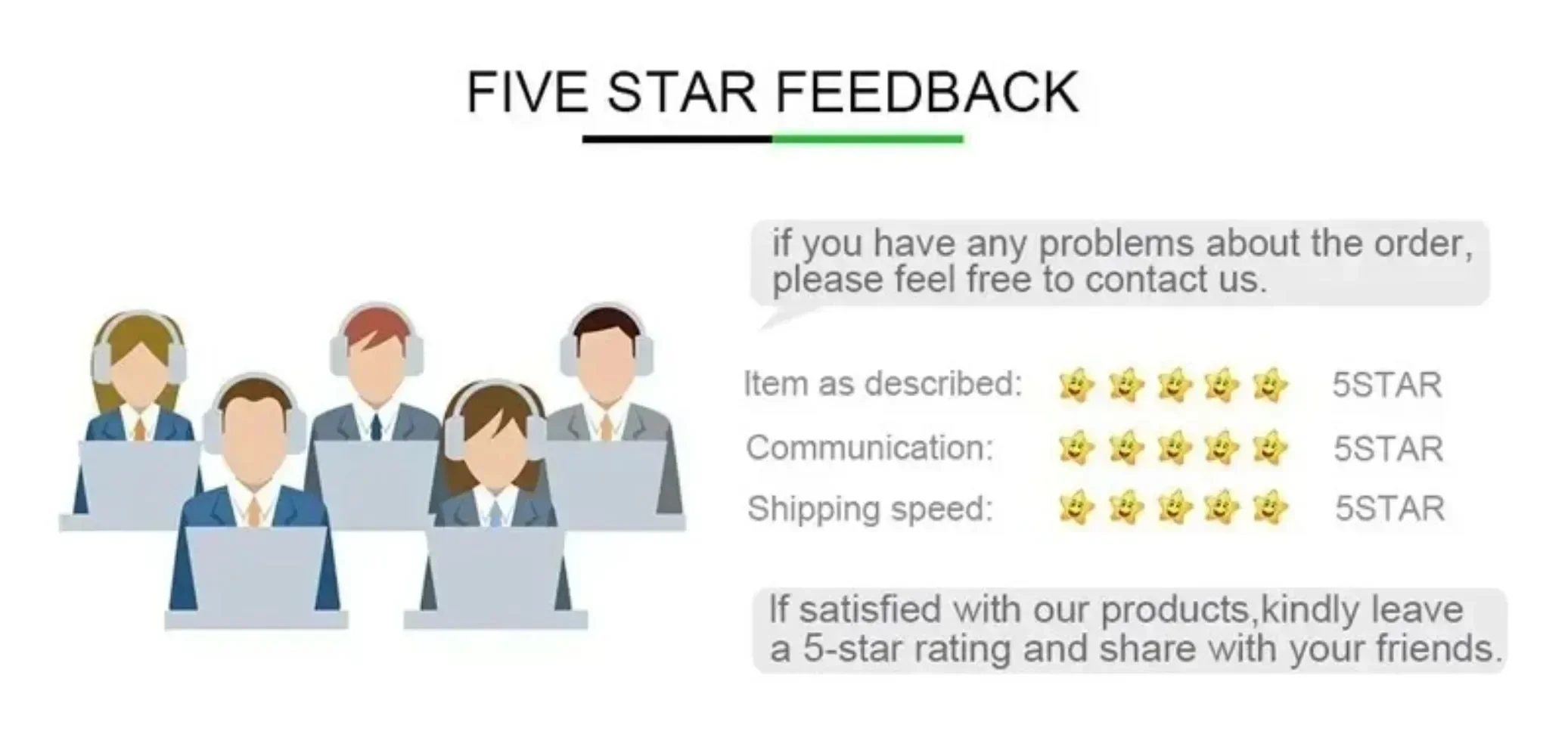 FIVE STAR FEEDBACK

if you have any problems about the order, please feel free to contact us.

Item as described: 5STAR

Communication: 5STAR

Shipping speed: 5STAR

If satisfied with our products,kindly leave a 5-star rating and share with your friends.